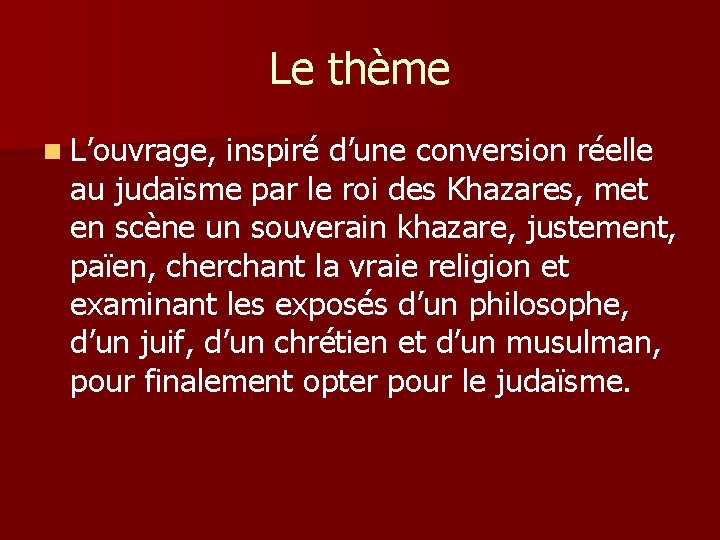 Le thème

L’ouvrage, inspiré d’une conversion réelle au judaïsme par le roi des Khazares, met en scène un souverain khazare, justement, païen, cherchant la vraie religion et examinant les exposés d’un philosophe, d’un juif, d’un chrétien et d’un musulman, pour finalement opter pour le judaïsme.